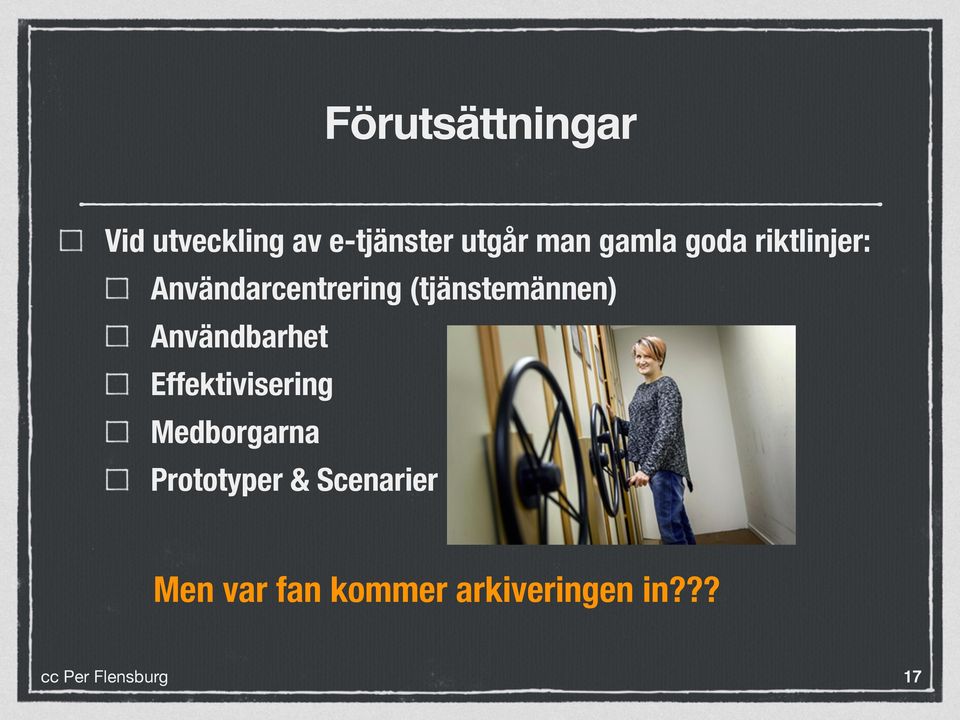 Förutsättningar

Vid utveckling av e-tjänster utgår man gamla goda riktlinjer:

Användarcentrering (tjänstemännen)

Användbarhet

Effektivisering

Medborgarna

Prototyper & Scenarier

Men var fan kommer arkiveringen in???

cc Per Flensburg

17